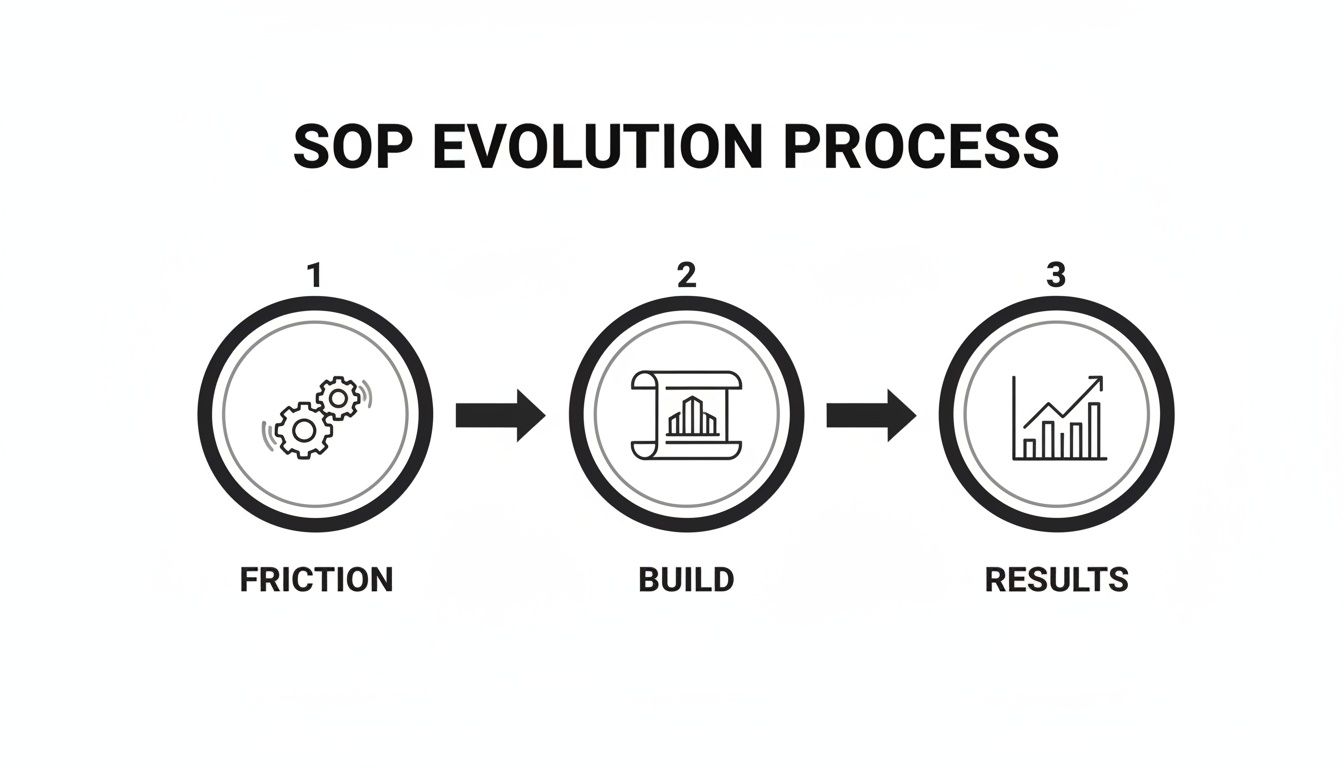 SOP EVOLUTION PROCESS

1

FRICTION

2

BUILD

3

RESULTS